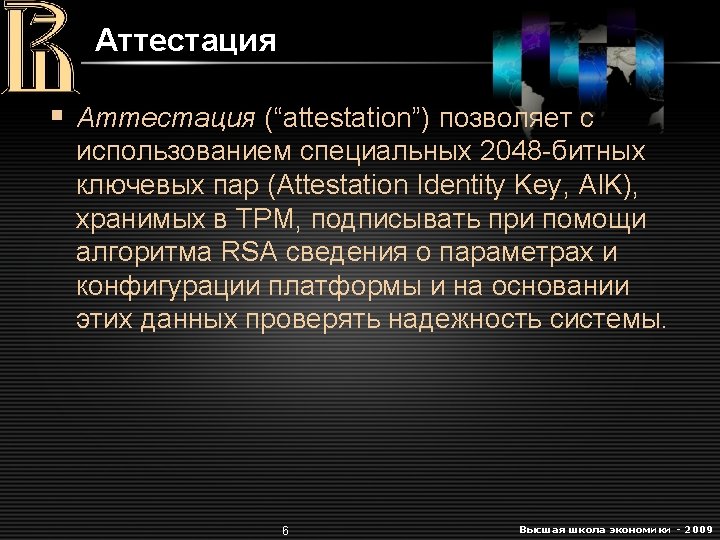 Аттестация

▪ Аттестация (“attestation”) позволяет с использованием специальных 2048-битных ключевых пар (Attestation Identity Key, AIK), хранимых в TPM, подписывать при помощи алгоритма RSA сведения о параметрах и конфигурации платформы и на основании этих данных проверять надежность системы.

6

Высшая школа экономики - 2009